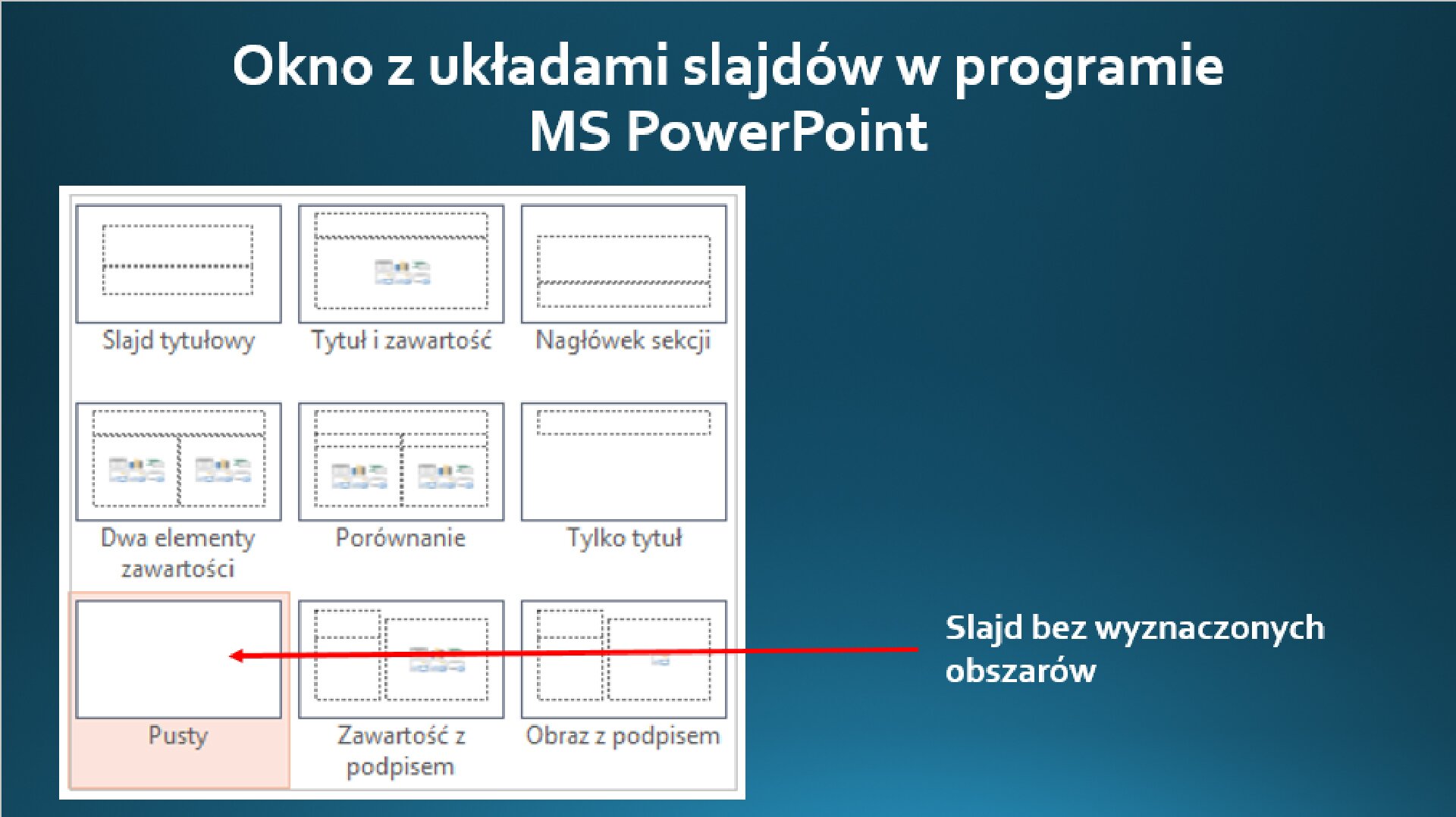 Okno z układami slajdów w programie MS PowerPoint

Slajd tytułowy

Tytuł i zawartość

Nagłówek sekcji

Dwa elementy zawartości

Porównanie

Tylko tytuł

Pusty

Zawartość z podpisem

Obraz z podpisem

Slajd bez wyznaczonych obszarów